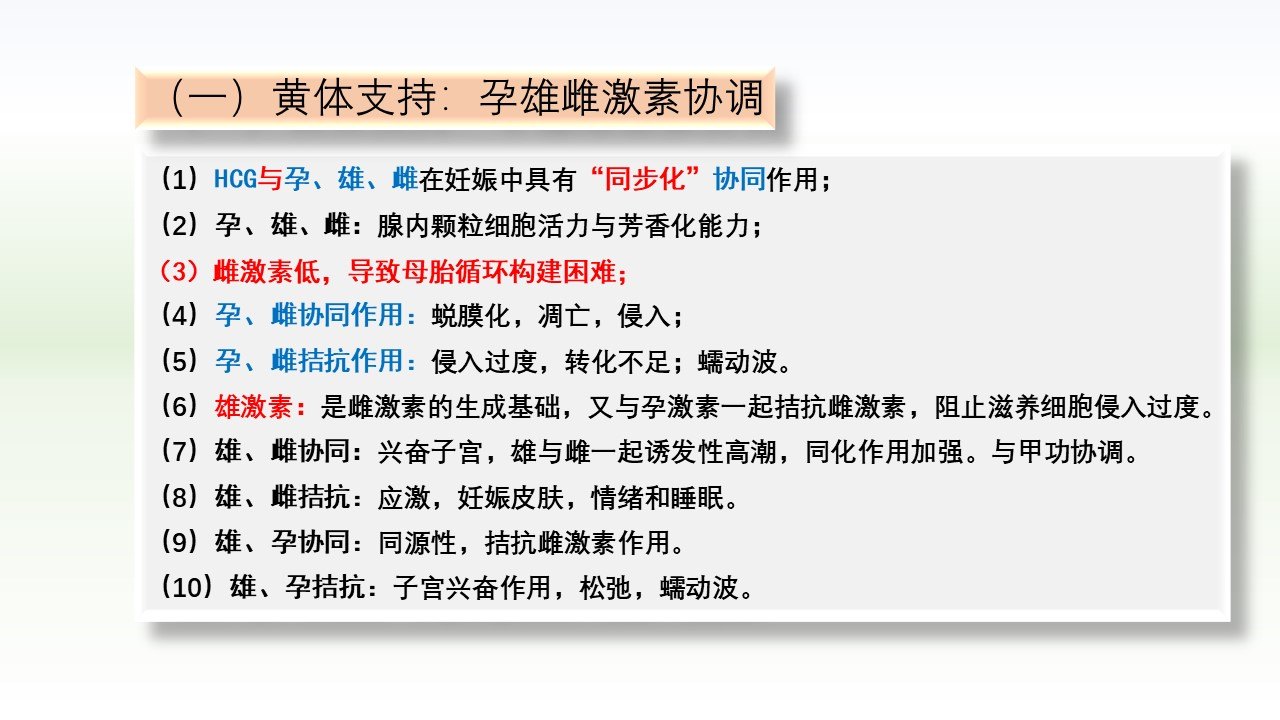 （一）黄体支持：孕雄雌激素协调

（1）HCG与孕、雄、雌在妊娠中具有“同步化”协同作用；
（2）孕、雄、雌：腺内颗粒细胞活力与芳香化能力；
（3）雌激素低，导致母胎循环构建困难；
（4）孕、雌协同作用：蜕膜化，凋亡，侵入；
（5）孕、雌拮抗作用：侵入过度，转化不足；蠕动波。
（6）雄激素：是雌激素的生成基础，又与孕激素一起拮抗雌激素，阻止滋养细胞侵入过度。
（7）雄、雌协同：兴奋子宫，雄与雌一起诱发性高潮，同化作用加强。与甲功协调。
（8）雄、雌拮抗：应激，妊娠皮肤，情绪和睡眠。
（9）雄、孕协同：同源性，拮抗雌激素作用。
（10）雄、孕拮抗：子宫兴奋作用，松弛，蠕动波。